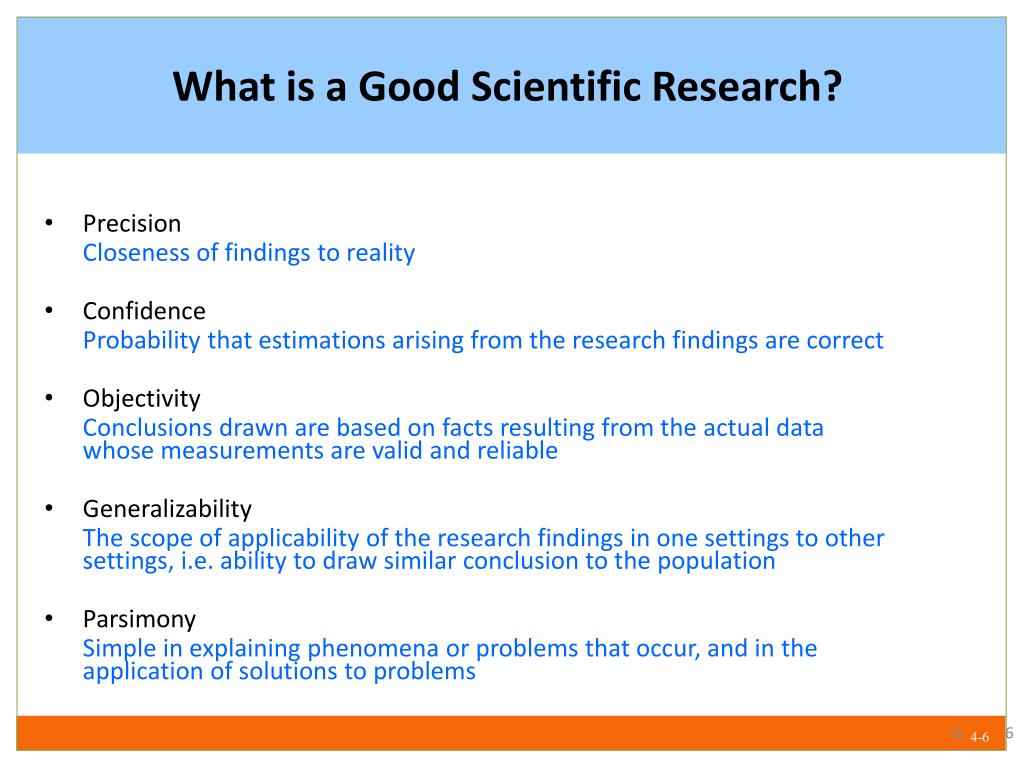 What is a Good Scientific Research?

• Precision
Closeness of findings to reality

• Confidence
Probability that estimations arising from the research findings are correct

• Objectivity
Conclusions drawn are based on facts resulting from the actual data whose measurements are valid and reliable

• Generalizability
The scope of applicability of the research findings in one settings to other settings, i.e. ability to draw similar conclusion to the population

• Parsimony
Simple in explaining phenomena or problems that occur, and in the application of solutions to problems

© 4-6 6